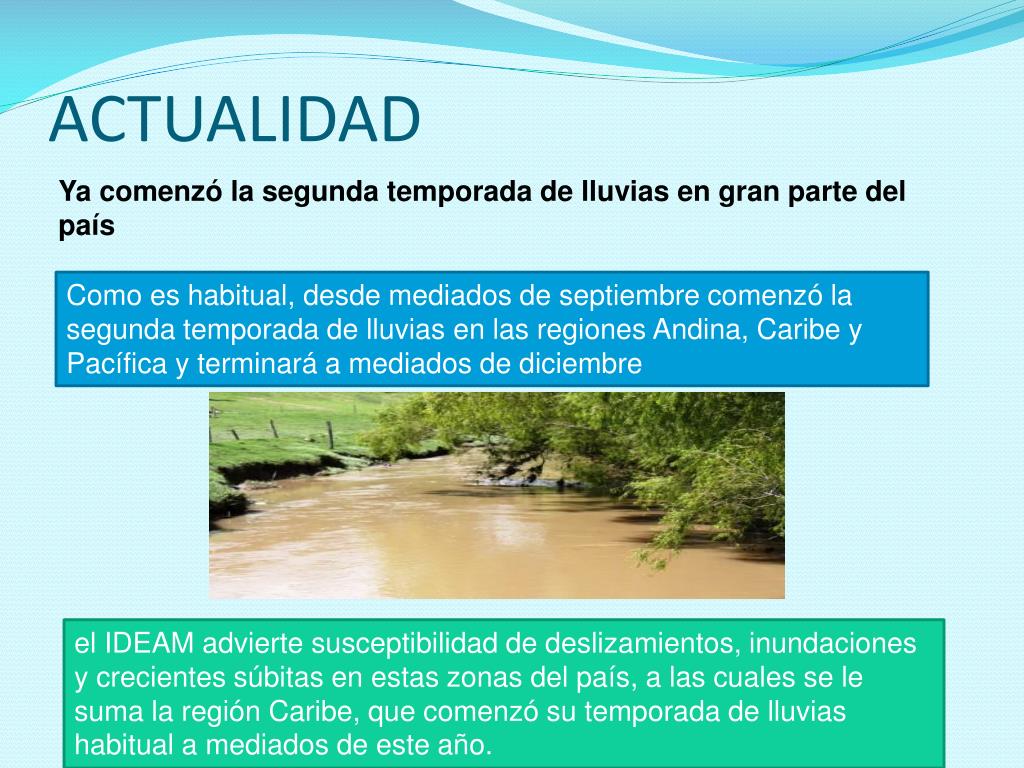 ACTUALIDAD

Ya comenzó la segunda temporada de lluvias en gran parte del país

Como es habitual, desde mediados de septiembre comenzó la segunda temporada de lluvias en las regiones Andina, Caribe y Pacífica y terminará a mediados de diciembre

el IDEAM advierte susceptibilidad de deslizamientos, inundaciones y crecientes súbitas en estas zonas del país, a las cuales se le suma la región Caribe, que comenzó su temporada de lluvias habitual a mediados de este año.